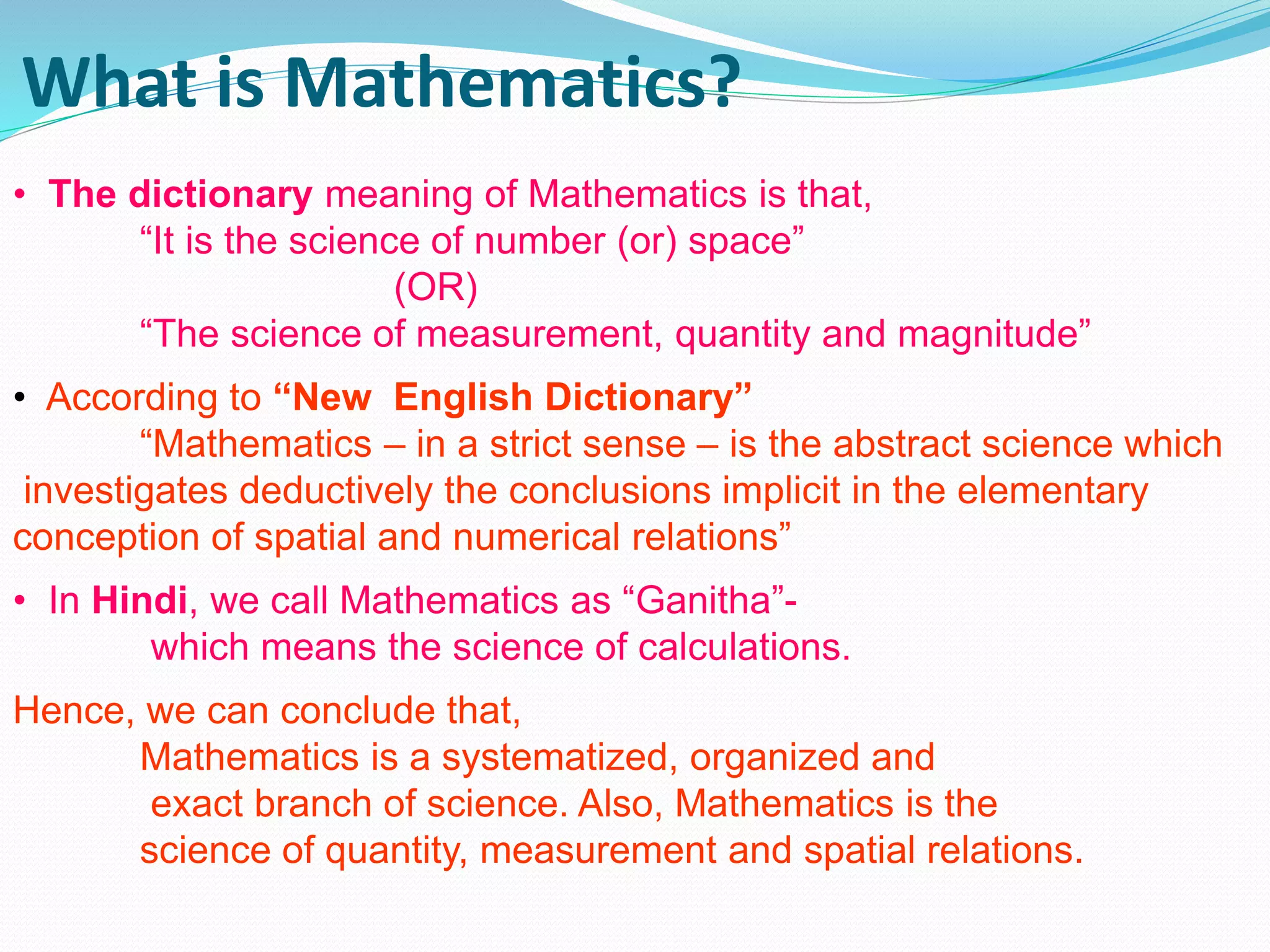 What is Mathematics?

• The dictionary meaning of Mathematics is that,
“It is the science of number (or) space”
(OR)
“The science of measurement, quantity and magnitude”

• According to “New English Dictionary”
“Mathematics – in a strict sense – is the abstract science which investigates deductively the conclusions implicit in the elementary conception of spatial and numerical relations”

• In Hindi, we call Mathematics as “Ganitha”-
which means the science of calculations.

Hence, we can conclude that,
Mathematics is a systematized, organized and exact branch of science. Also, Mathematics is the science of quantity, measurement and spatial relations.